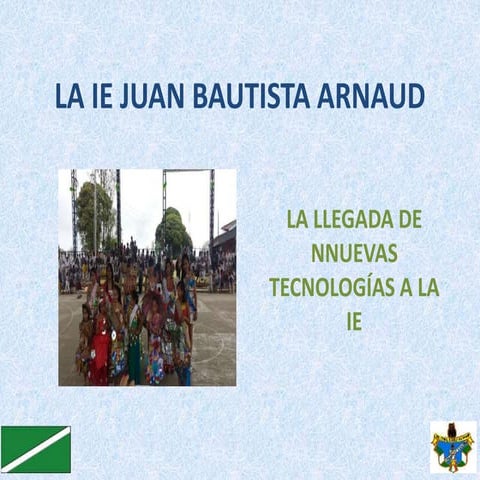 LA IE JUAN BAUTISTA ARNAUD

LA LLEGADA DE NNUEVAS TECNOLOGÍAS A LA IE